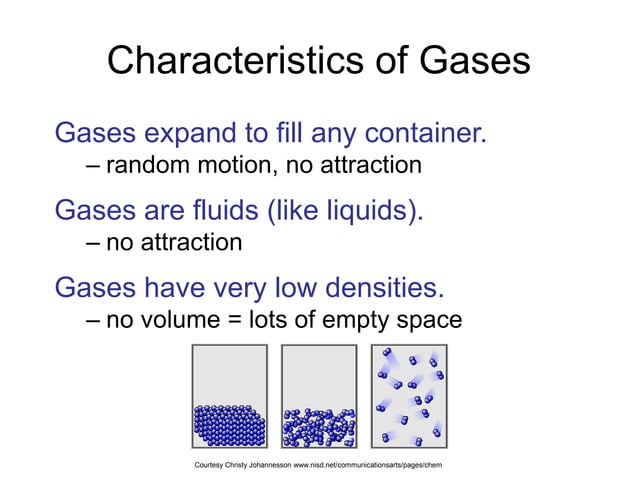 Characteristics of Gases

Gases expand to fill any container.
– random motion, no attraction

Gases are fluids (like liquids).
– no attraction

Gases have very low densities.
– no volume = lots of empty space

Courtesy Christy Johannesson www.nisd.net/communicationsarts/pages/chem